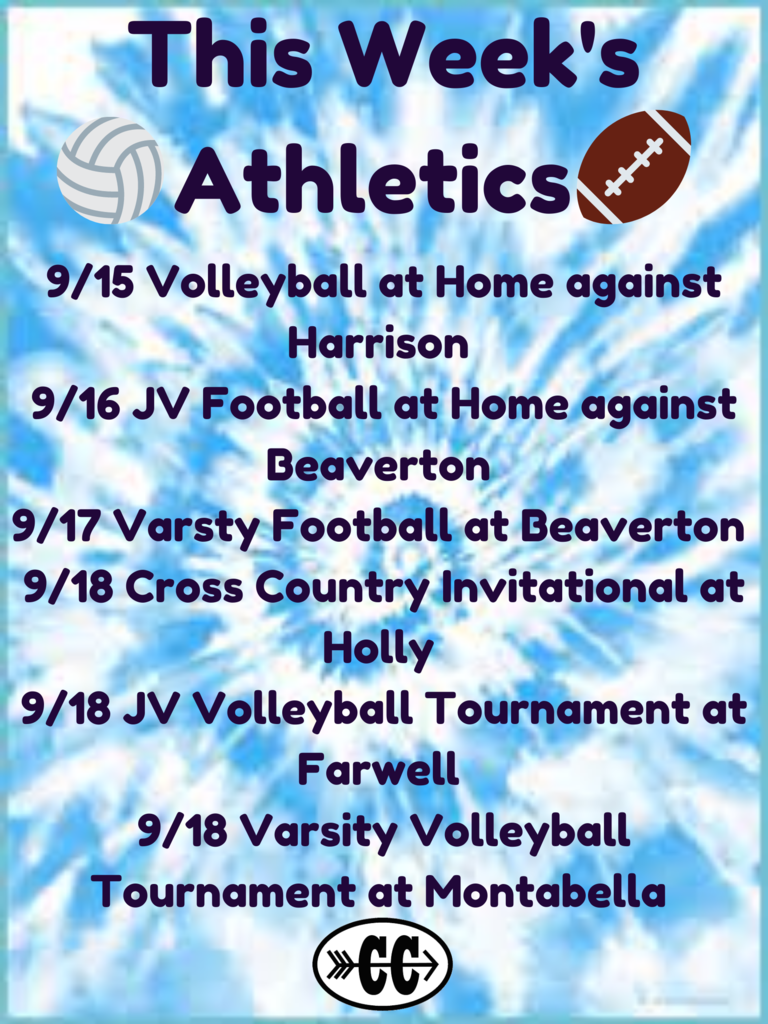 This Week's Athletics

9/15 Volleyball at Home against Harrison
9/16 JV Football at Home against Beaverton
9/17 Varsty Football at Beaverton
9/18 Cross Country Invitational at Holly
9/18 JV Volleyball Tournament at Farwell
9/18 Varsity Volleyball Tournament at Montabella

CC